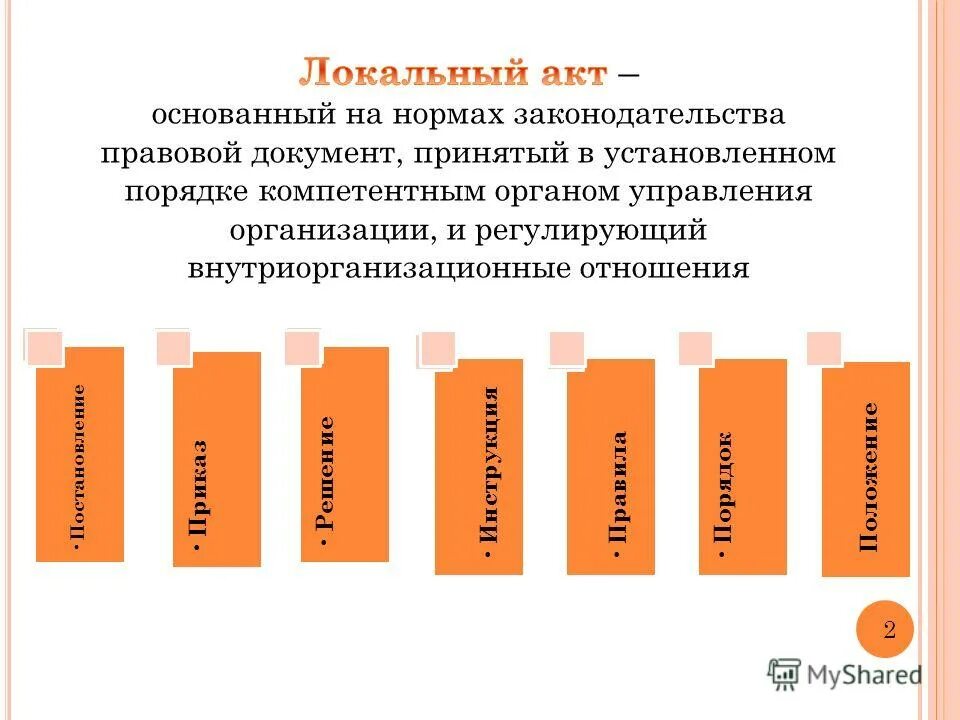 Локальный акт – основанный на нормах законодательства правовой документ, принятый в установленном порядке компетентным органом управления организации, и регулирующий внутриорганизационные отношения

• Постановление

• Приказ

• Решение

• Инструкция

• Правила

• Порядок

Положение

2

MyShared